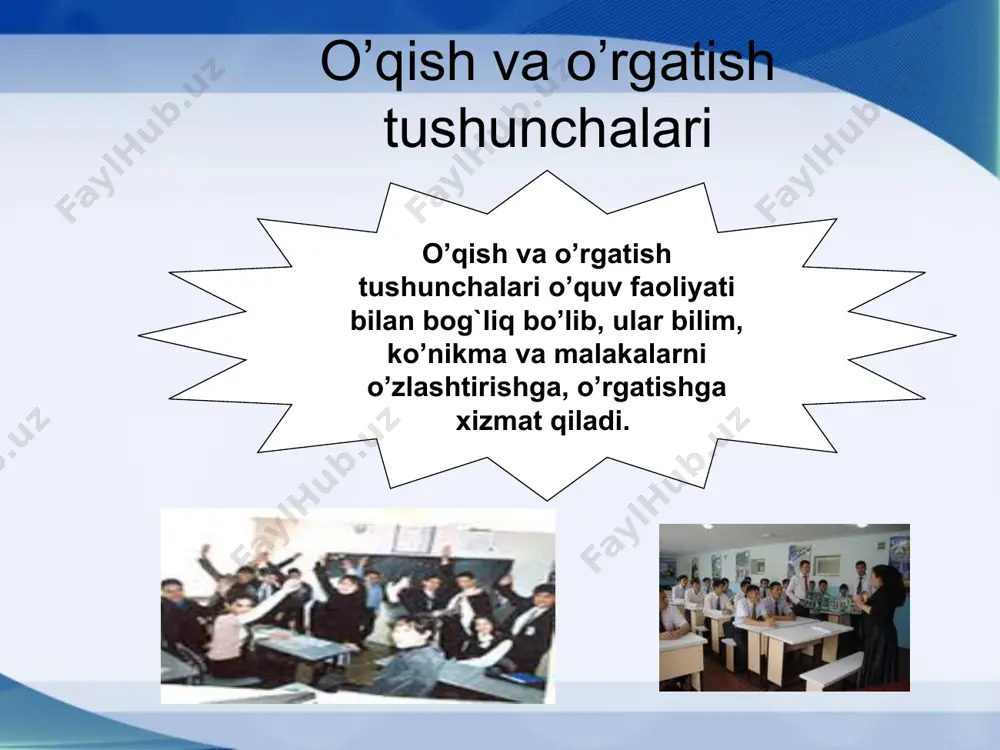 O’qish va o’rgatish tushunchalari

O’qish va o’rgatish tushunchalari o’quv faoliyati bilan bog`liq bo’lib, ular bilim, ko’nikma va malakalarni o’zlashtirishga, o’rgatishga xizmat qiladi.

FaylHub.uz